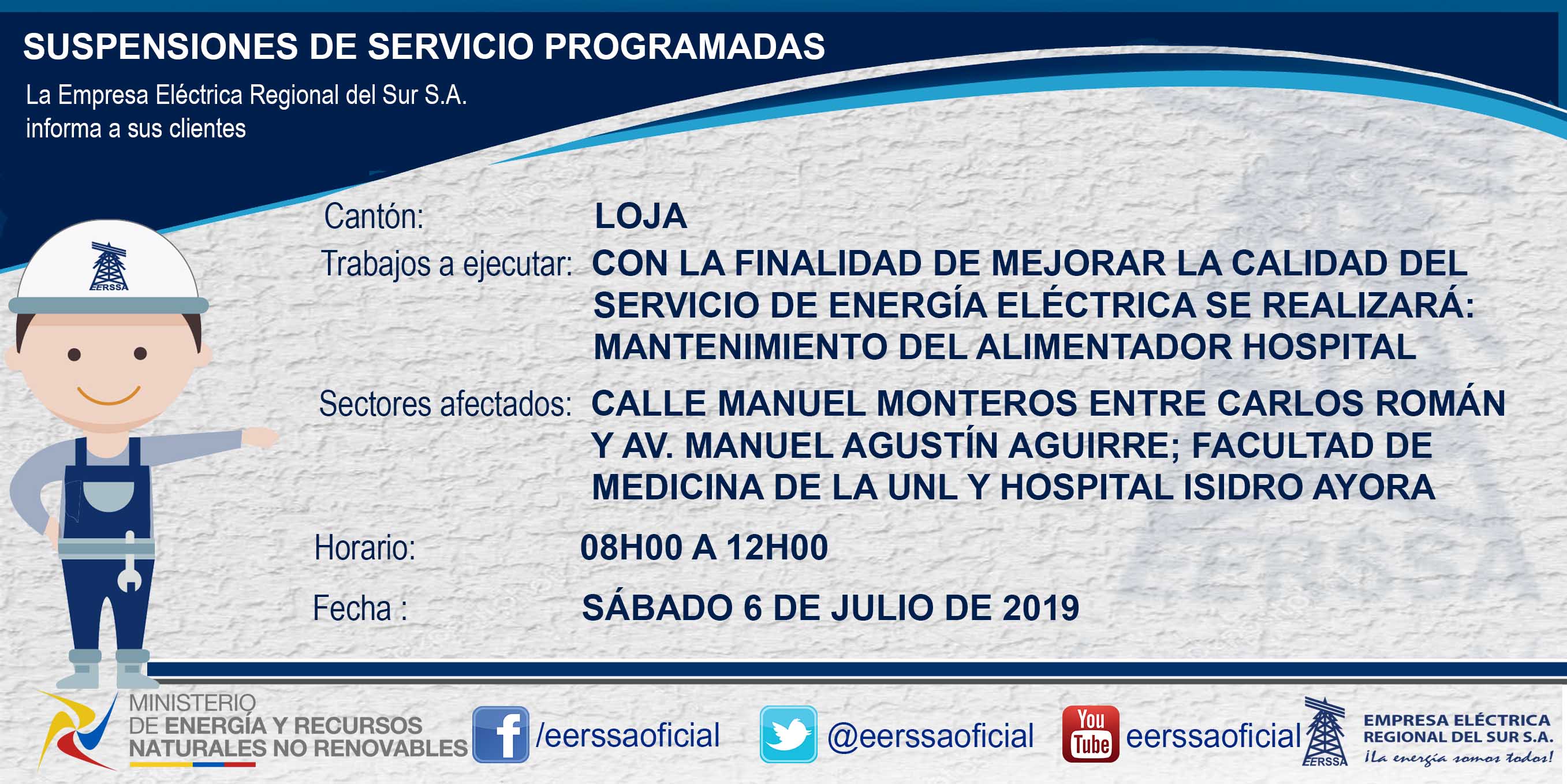 SUSPENSIONES DE SERVICIO PROGRAMADAS

La Empresa Eléctrica Regional del Sur S.A. informa a sus clientes

EERSSA

Cantón: LOJA

Trabajos a ejecutar: CON LA FINALIDAD DE MEJORAR LA CALIDAD DEL SERVICIO DE ENERGÍA ELÉCTRICA SE REALIZARÁ: MANTENIMIENTO DEL ALIMENTADOR HOSPITAL

Sectores afectados: CALLE MANUEL MONTEROS ENTRE CARLOS ROMÁN Y AV. MANUEL AGUSTÍN AGUIRRE; FACULTAD DE MEDICINA DE LA UNL Y HOSPITAL ISIDRO AYORA

Horario: 08H00 A 12H00

Fecha : SÁBADO 6 DE JULIO DE 2019

MINISTERIO DE ENERGÍA Y RECURSOS NATURALES NO RENOVABLES

/eerssaoficial

@eerssaoficial

You Tube eerssaoficial

EERSSA

EMPRESA ELÉCTRICA REGIONAL DEL SUR S.A.
¡La energía somos todos!